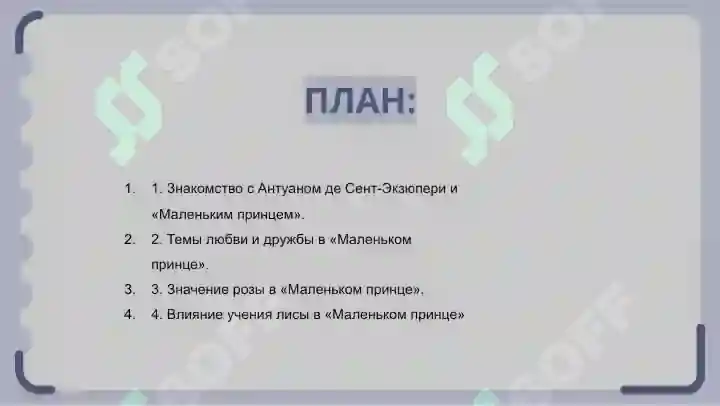 ПЛАН:

1. 1. Знакомство с Антуаном де Сент-Экзюпери и «Маленьким принцем».
2. 2. Темы любви и дружбы в «Маленьком принце».
3. 3. Значение розы в «Маленьком принце».
4. 4. Влияние учения лисы в «Маленьком принце»

SOFF
SOFF
SOFF
SOFF